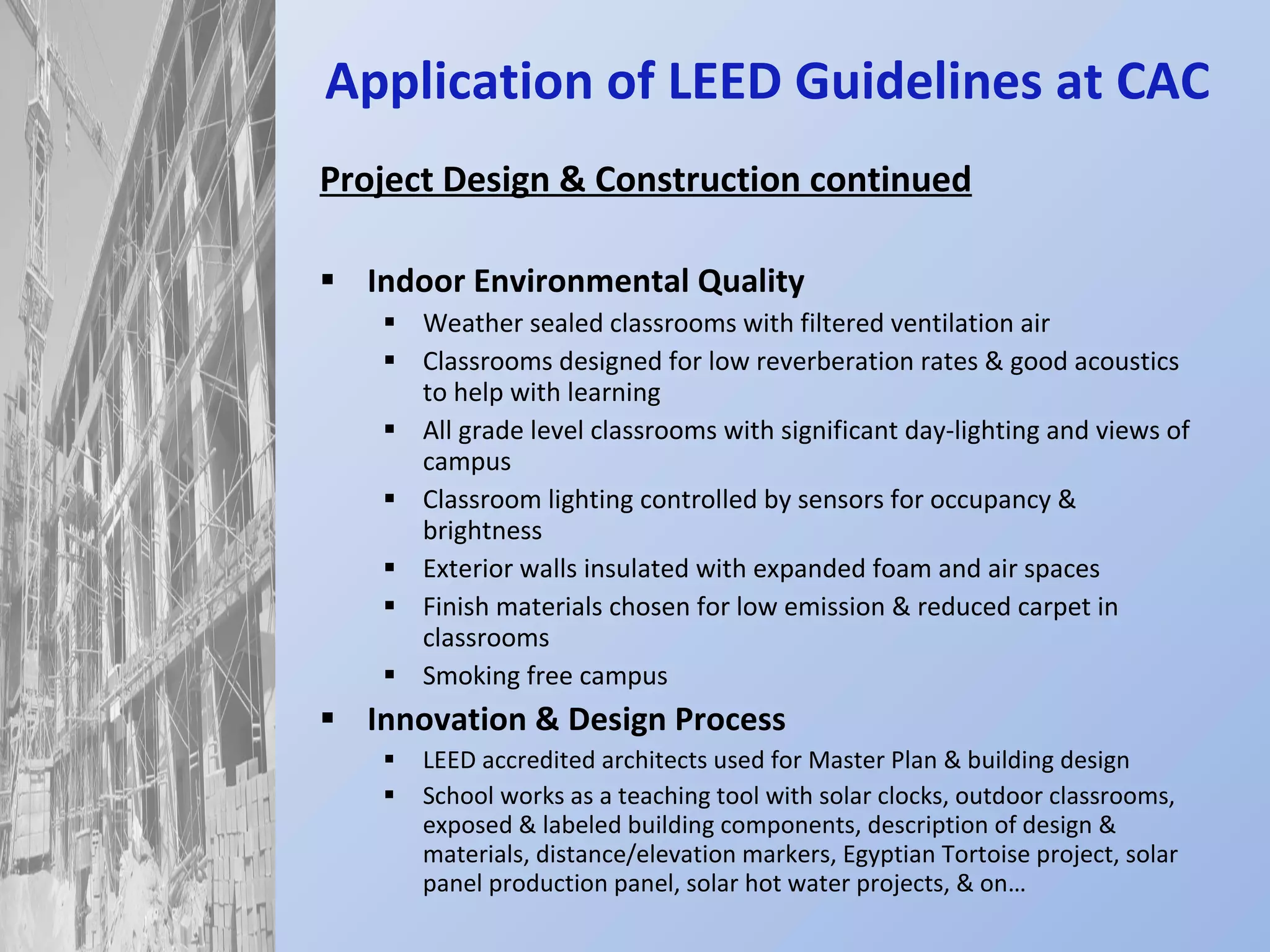 Application of LEED Guidelines at CAC

Project Design & Construction continued

▪ Indoor Environmental Quality
  ▪ Weather sealed classrooms with filtered ventilation air
  ▪ Classrooms designed for low reverberation rates & good acoustics to help with learning
  ▪ All grade level classrooms with significant day-lighting and views of campus
  ▪ Classroom lighting controlled by sensors for occupancy & brightness
  ▪ Exterior walls insulated with expanded foam and air spaces
  ▪ Finish materials chosen for low emission & reduced carpet in classrooms
  ▪ Smoking free campus
▪ Innovation & Design Process
  ▪ LEED accredited architects used for Master Plan & building design
  ▪ School works as a teaching tool with solar clocks, outdoor classrooms, exposed & labeled building components, description of design & materials, distance/elevation markers, Egyptian Tortoise project, solar panel production panel, solar hot water projects, & on…